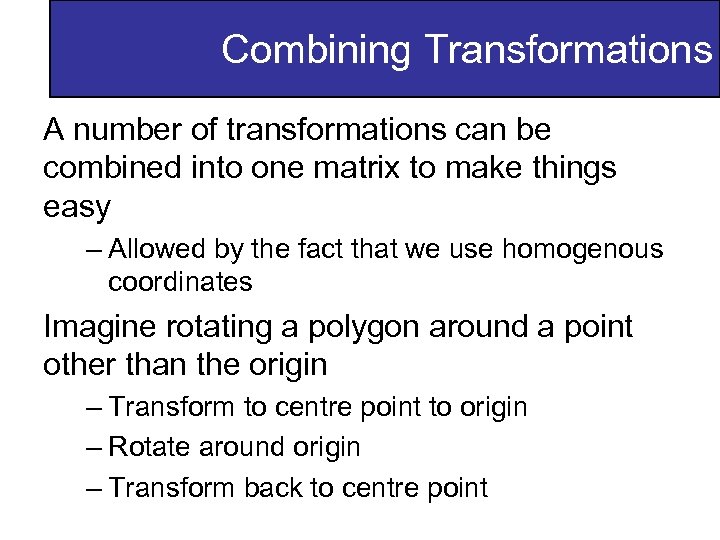 Combining Transformations

A number of transformations can be combined into one matrix to make things easy

– Allowed by the fact that we use homogenous coordinates

Imagine rotating a polygon around a point other than the origin

– Transform to centre point to origin

– Rotate around origin

– Transform back to centre point